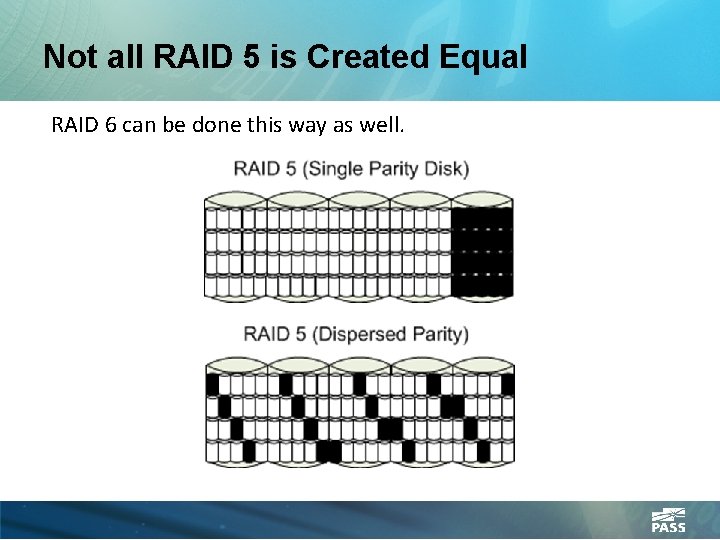 Not all RAID 5 is Created Equal

RAID 6 can be done this way as well.

RAID 5 (Single Parity Disk)

RAID 5 (Dispersed Parity)

PASS